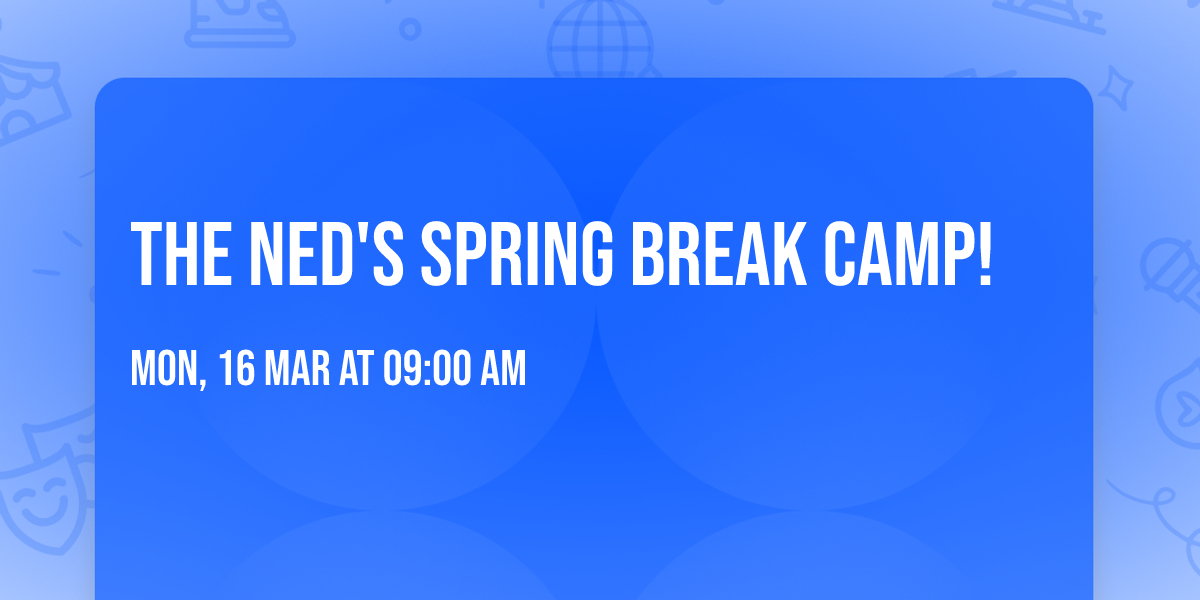 THE NED'S SPRING BREAK CAMP!

MON, 16 MAR AT 09:00 AM